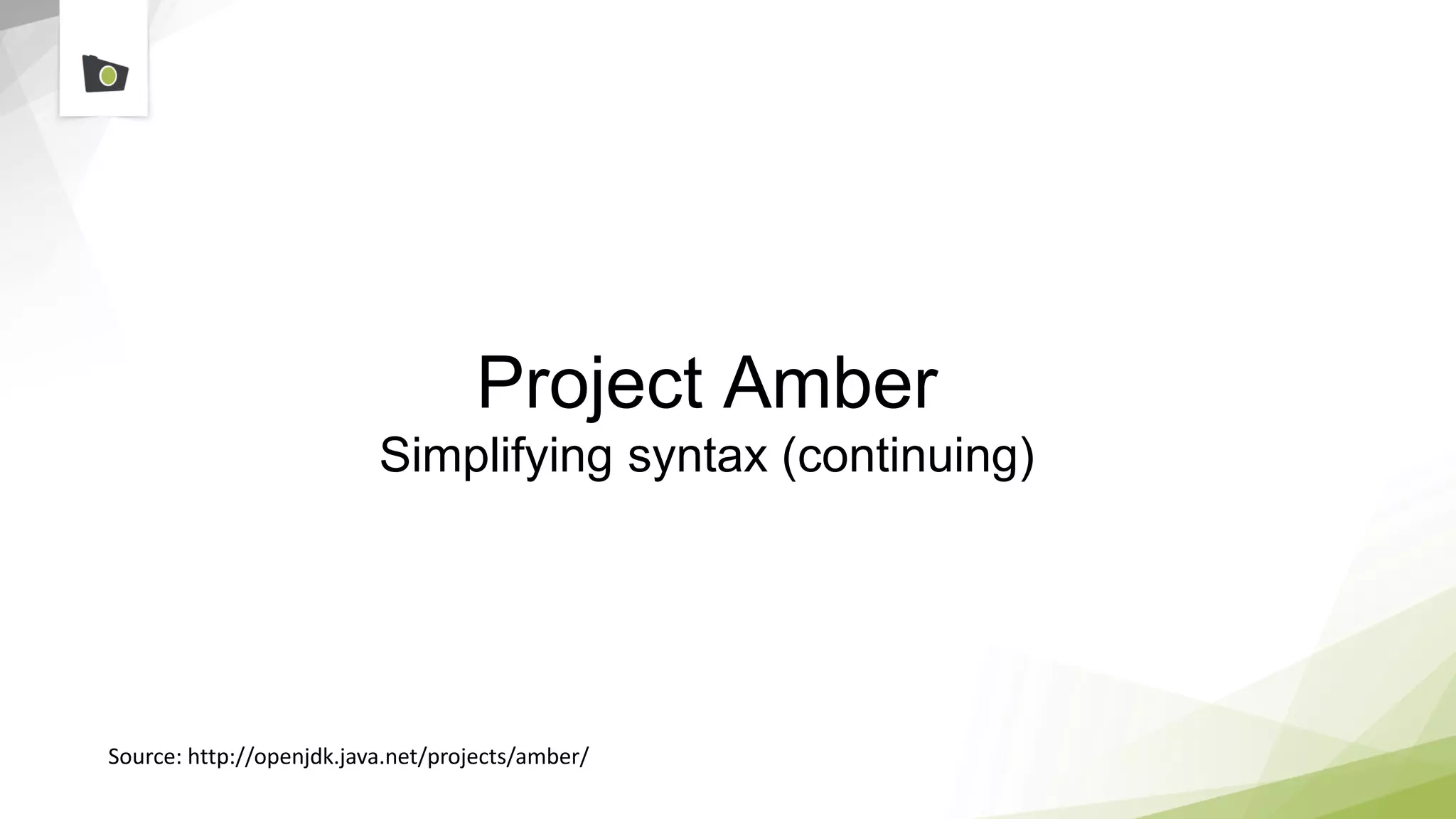 Project Amber
Simplifying syntax (continuing)

Source: http://openjdk.java.net/projects/amber/